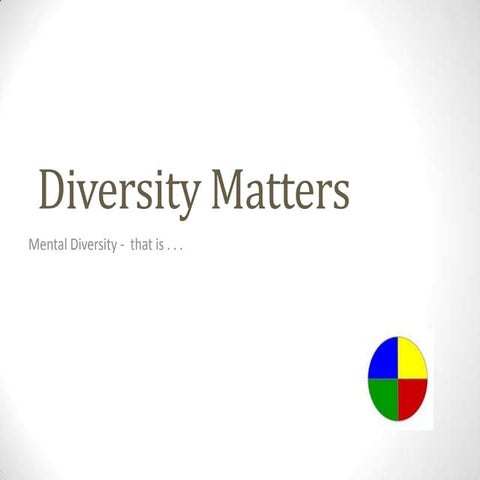 Diversity Matters

Mental Diversity - that is . . .